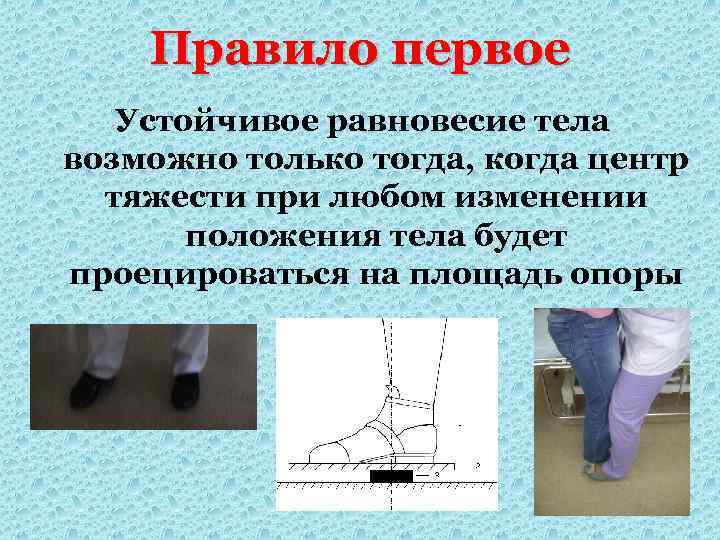 Правило первое

Устойчивое равновесие тела возможно только тогда, когда центр тяжести при любом изменении положения тела будет проецироваться на площадь опоры